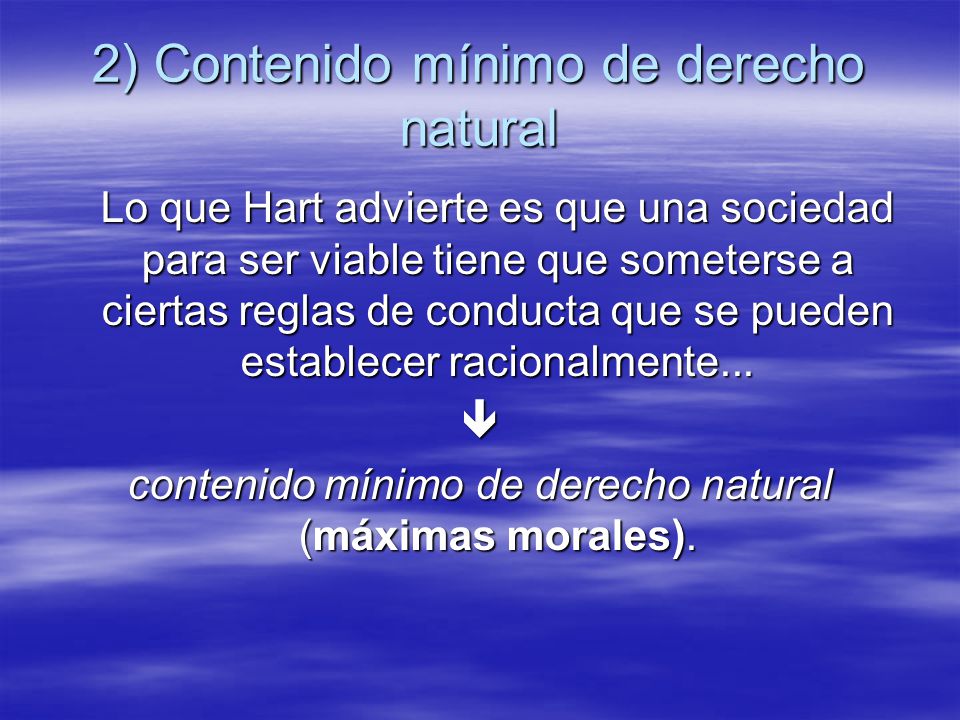 2) Contenido mínimo de derecho natural

Lo que Hart advierte es que una sociedad para ser viable tiene que someterse a ciertas reglas de conducta que se pueden establecer racionalmente...

↓

contenido mínimo de derecho natural (máximas morales).